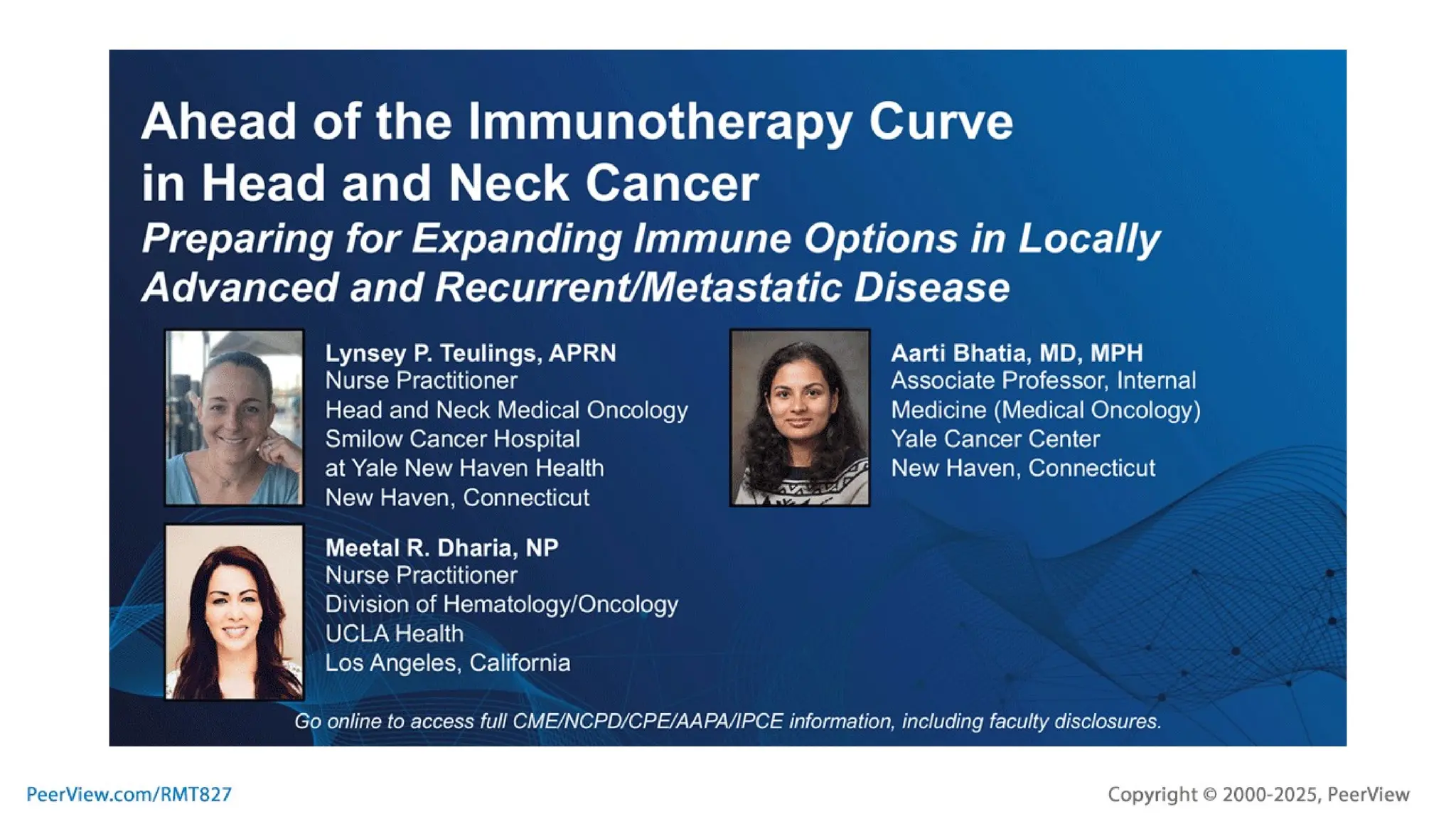 Ahead of the Immunotherapy Curve in Head and Neck Cancer

Preparing for Expanding Immune Options in Locally Advanced and Recurrent/Metastatic Disease

Lynsey P. Teulings, APRN
Nurse Practitioner
Head and Neck Medical Oncology
Smilow Cancer Hospital
at Yale New Haven Health
New Haven, Connecticut

Meetal R. Dharia, NP
Nurse Practitioner
Division of Hematology/Oncology
UCLA Health
Los Angeles, California

Aarti Bhatia, MD, MPH
Associate Professor, Internal Medicine (Medical Oncology)
Yale Cancer Center
New Haven, Connecticut

Go online to access full CME/NCPD/CPE/AAPA/IPCE information, including faculty disclosures.

PeerView.com/RMT827

Copyright © 2000-2025, PeerView